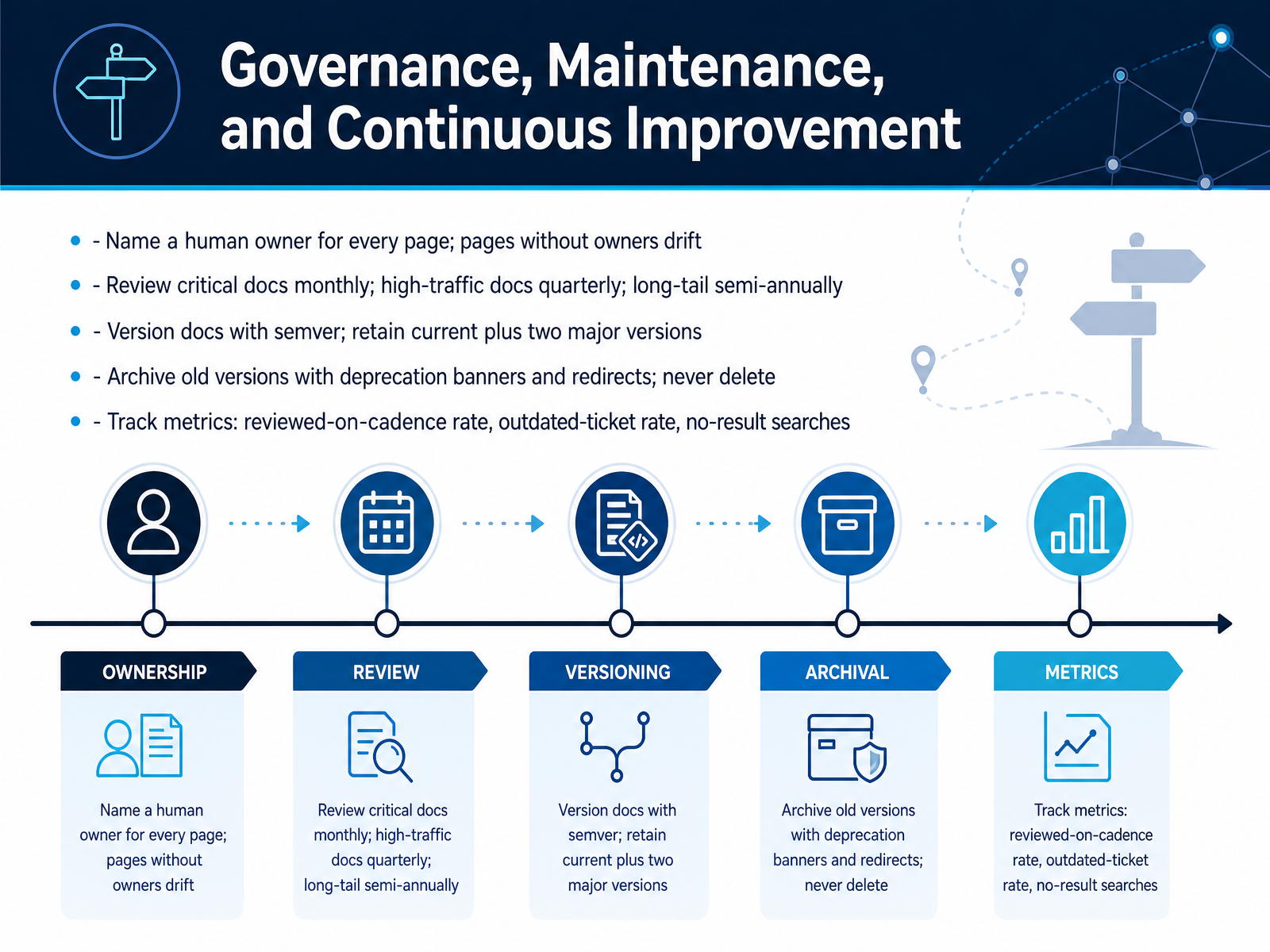 Governance, Maintenance, and Continuous Improvement

- - Name a human owner for every page; pages without owners drift
- - Review critical docs monthly; high-traffic docs quarterly; long-tail semi-annually
- - Version docs with semver; retain current plus two major versions
- - Archive old versions with deprecation banners and redirects; never delete
- - Track metrics: reviewed-on-cadence rate, outdated-ticket rate, no-result searches

OWNERSHIP

Name a human owner for every page; pages without owners drift

REVIEW

Review critical docs monthly; high-traffic docs quarterly; long-tail semi-annually

VERSIONING

Version docs with semver; retain current plus two major versions

ARCHIVAL

Archive old versions with deprecation banners and redirects; never delete

METRICS

Track metrics: reviewed-on-cadence rate, outdated-ticket rate, no-result searches